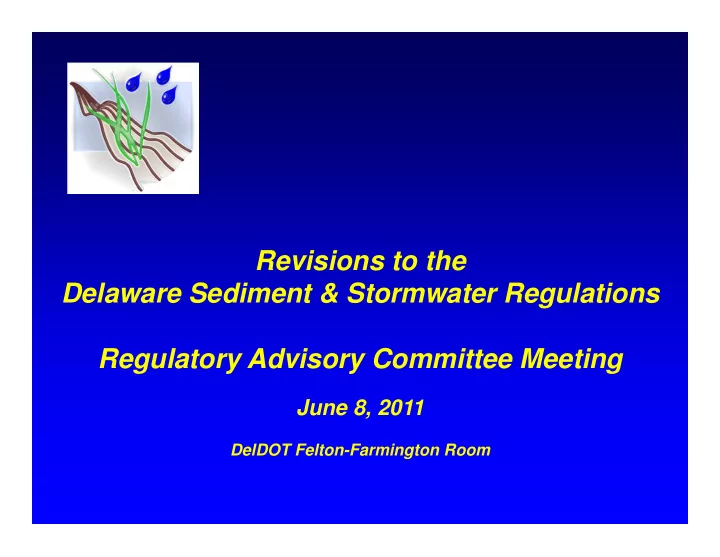 Revisions to the
Delaware Sediment & Stormwater Regulations

Regulatory Advisory Committee Meeting

June 8, 2011

DelDOT Felton-Farmington Room